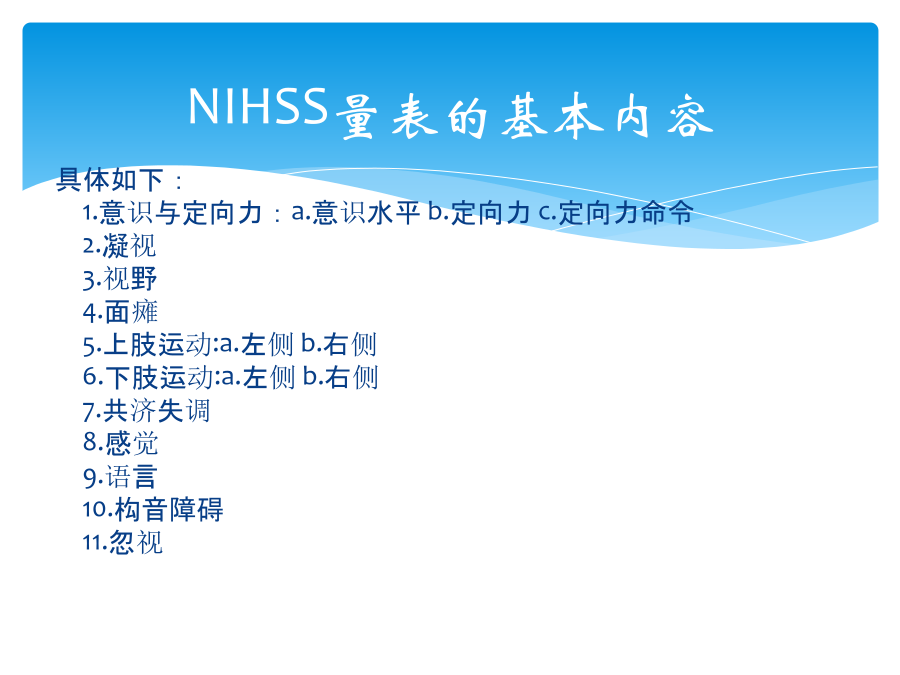 NIHSS量表的基本内容

具体如下：

1.意识与定向力：a.意识水平 b.定向力 c.定向力命令
2.凝视
3.视野
4.面瘫
5.上肢运动:a.左侧 b.右侧
6.下肢运动:a.左侧 b.右侧
7.共济失调
8.感觉
9.语言
10.构音障碍
11.忽视